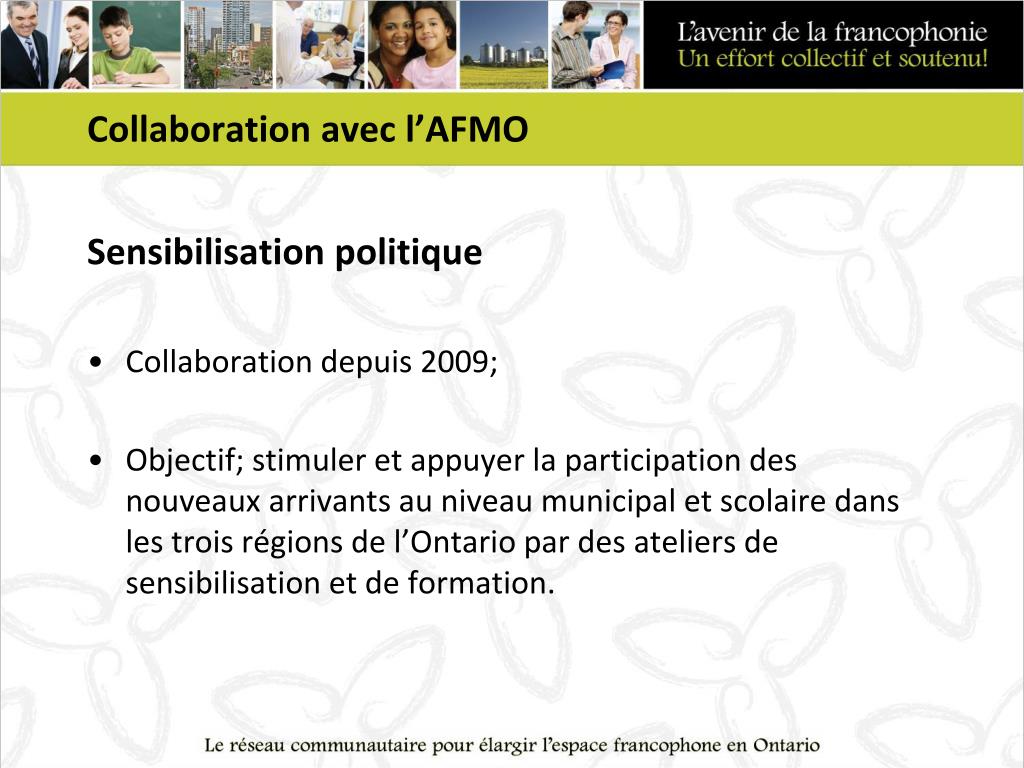 L'avenir de la francophonie
Un effort collectif et soutenu!

Collaboration avec l'AFMO

Sensibilisation politique

• Collaboration depuis 2009;

• Objectif; stimuler et appuyer la participation des nouveaux arrivants au niveau municipal et scolaire dans les trois régions de l'Ontario par des ateliers de sensibilisation et de formation.

Le réseau communautaire pour élargir l'espace francophone en Ontario